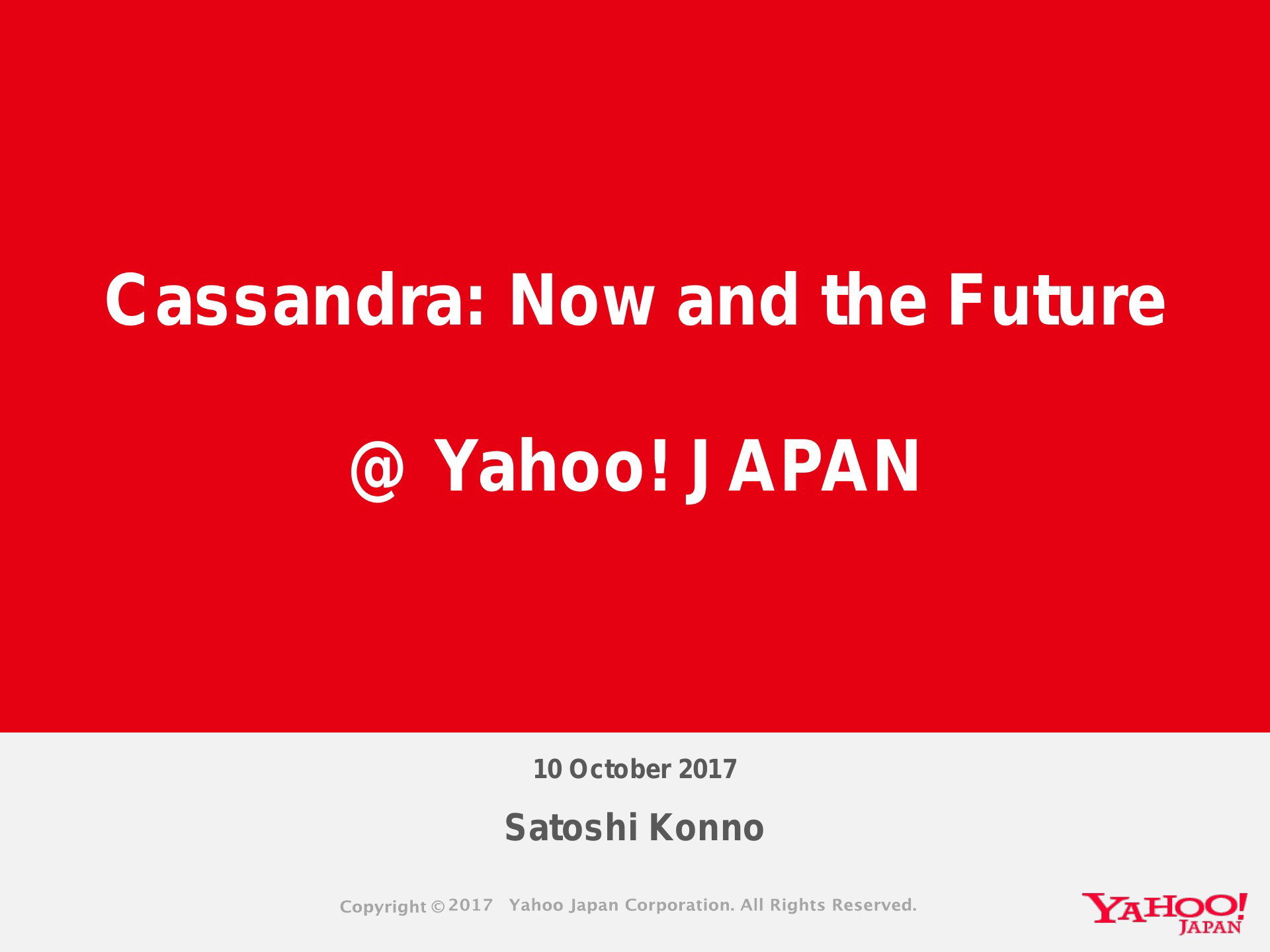 Cassandra: Now and the Future

@ Yahoo! JAPAN

10 October 2017

Satoshi Konno

Copyright © 2017 Yahoo Japan Corporation. All Rights Reserved.

YAHOO! JAPAN